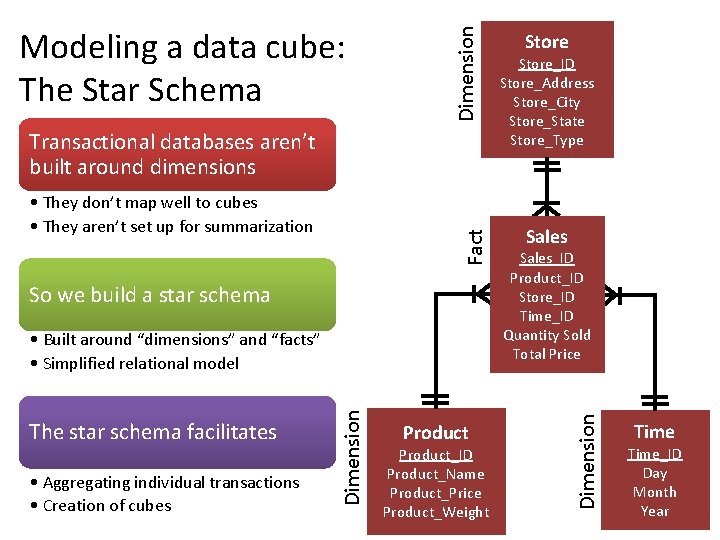 Modeling a data cube: The Star Schema

Transactional databases aren't built around dimensions

• They don't map well to cubes
• They aren't set up for summarization

So we build a star schema

• Built around "dimensions" and "facts"
• Simplified relational model

The star schema facilitates

• Aggregating individual transactions
• Creation of cubes

Dimension

Store
Store_ID
Store_Address
Store_City
Store_State
Store_Type

Fact

Sales
Sales_ID
Product_ID
Store_ID
Time_ID
Quantity Sold
Total Price

Dimension

Product
Product_ID
Product_Name
Product_Price
Product_Weight

Dimension

Time
Time_ID
Day
Month
Year